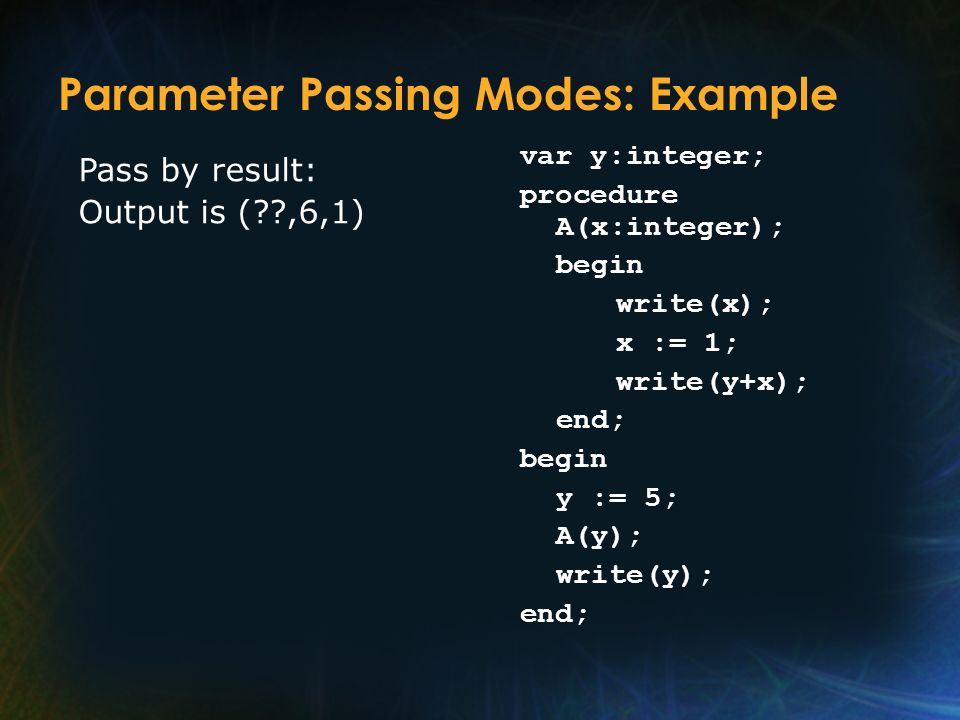 Parameter Passing Modes: Example

Pass by result:
Output is (??,6,1)

var y:integer;
procedure
  A(x:integer);
  begin
     write(x);
     x := 1;
     write(y+x);
  end;
begin
  y := 5;
  A(y);
  write(y);
end;